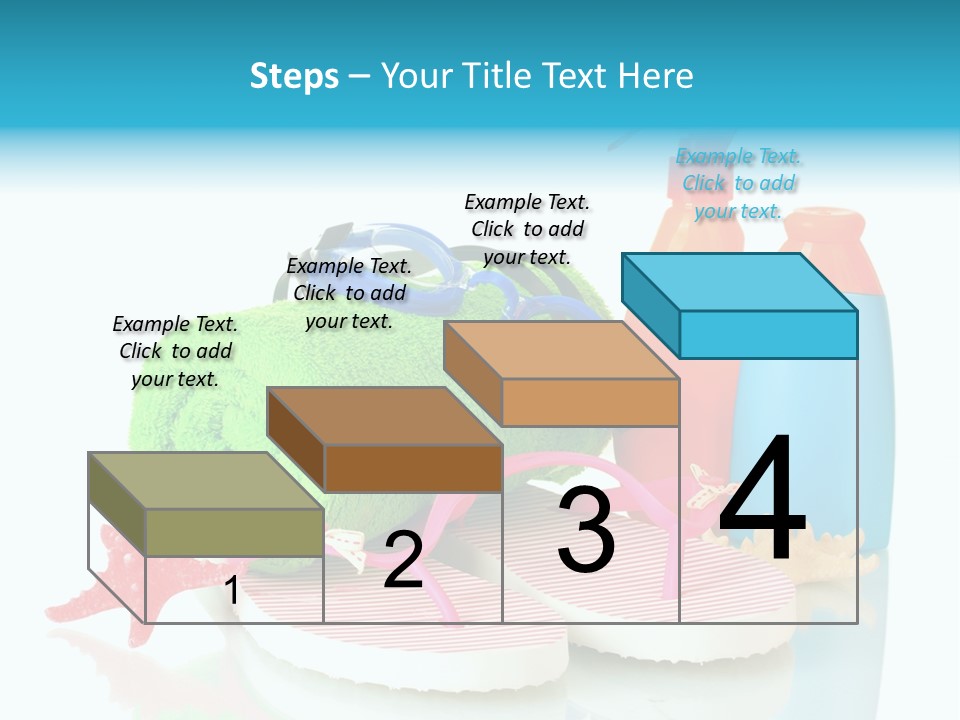 Steps – Your Title Text Here

Example Text. Click to add your text.

Example Text. Click to add your text.

Example Text. Click to add your text.

Example Text. Click to add your text.

1

2

3

4